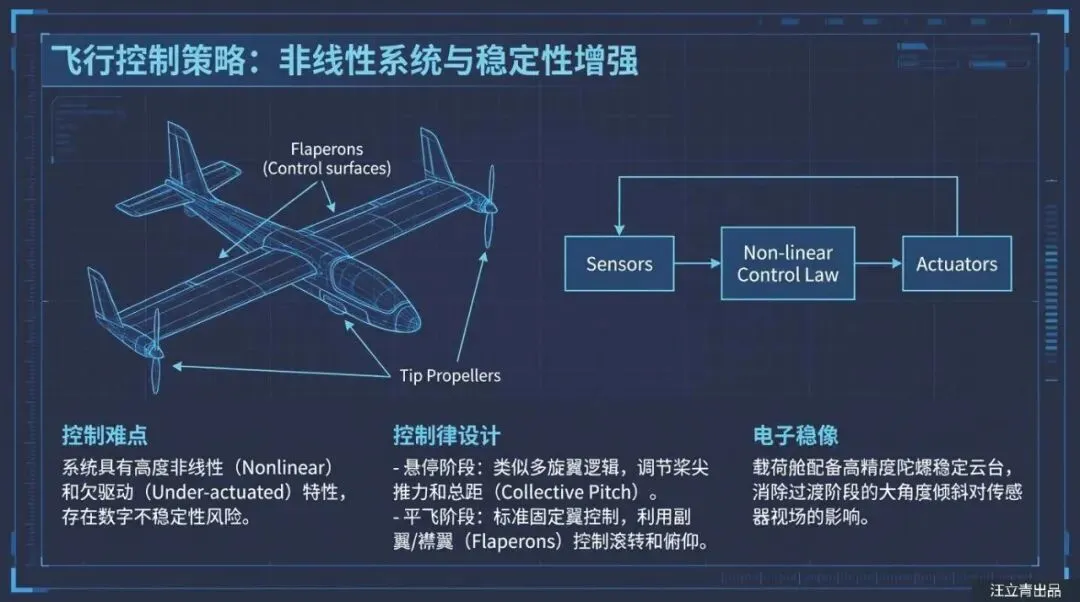 飞行控制策略：非线性系统与稳定性增强

Flaperons
(Control surfaces)

Tip Propellers

Sensors

Non-linear
Control Law

Actuators

控制难点
系统具有高度非线性（Nonlinear）和欠驱动（Under-actuated）特性，存在数字不稳定性风险。

控制律设计
- 悬停阶段：类似多旋翼逻辑，调节桨尖推力和总距（Collective Pitch）。
- 平飞阶段：标准固定翼控制，利用副翼/襟翼（Flaperons）控制滚转和俯仰。

电子稳像
载荷舱配备高精度陀螺稳定云台，消除过渡阶段的大角度倾斜对传感器视场的影响。

汪立青出品